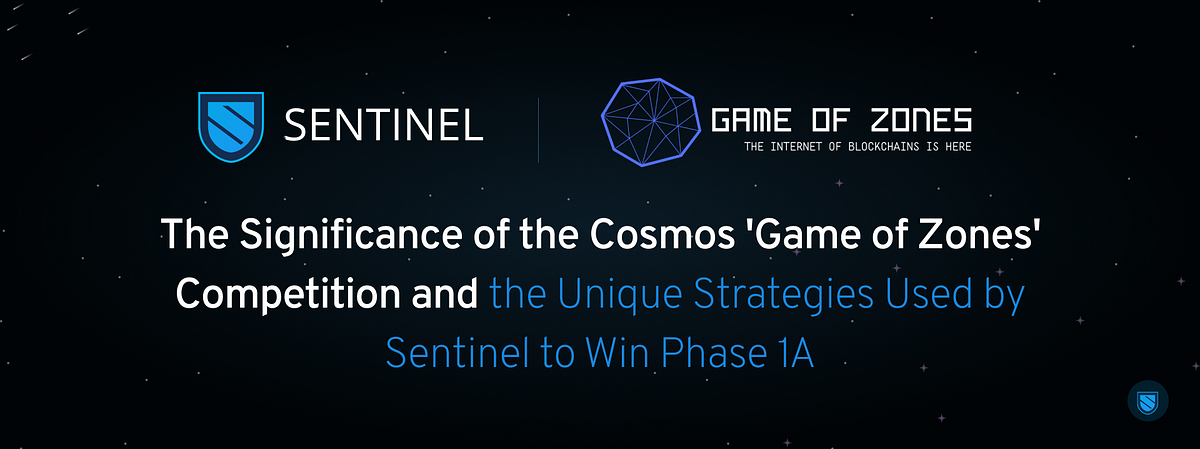 SENTINEL

GAME OF ZONES
THE INTERNET OF BLOCKCHAINS IS HERE

The Significance of the Cosmos 'Game of Zones' Competition and the Unique Strategies Used by Sentinel to Win Phase 1A